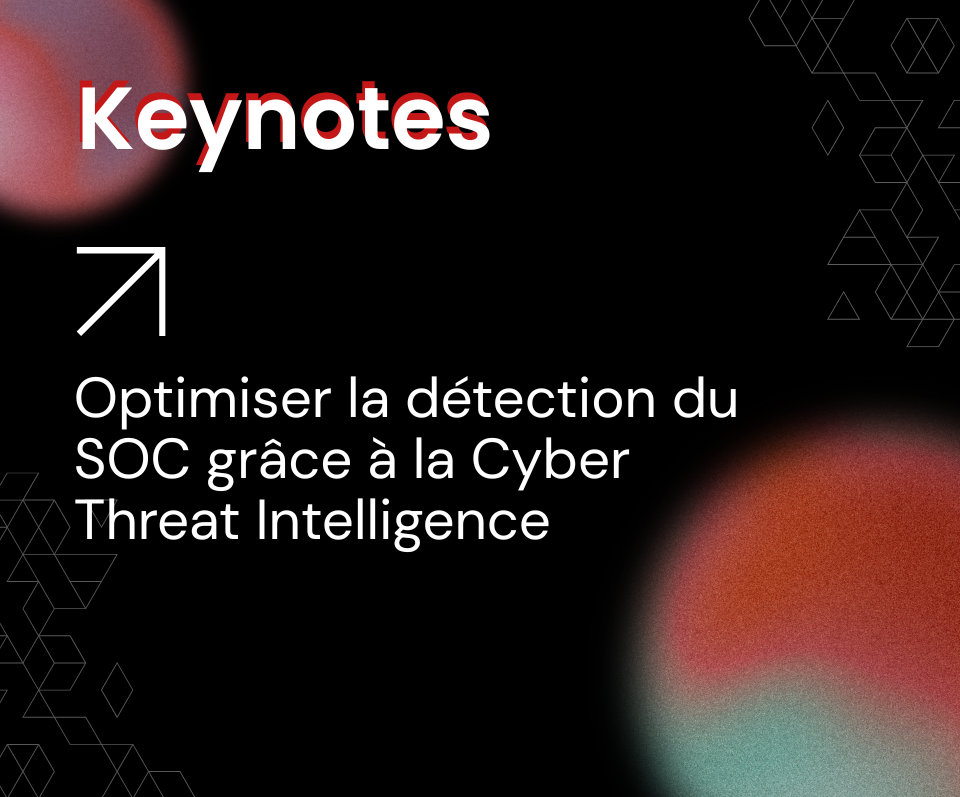 Keynotes

Optimiser la détection du SOC grâce à la Cyber Threat Intelligence